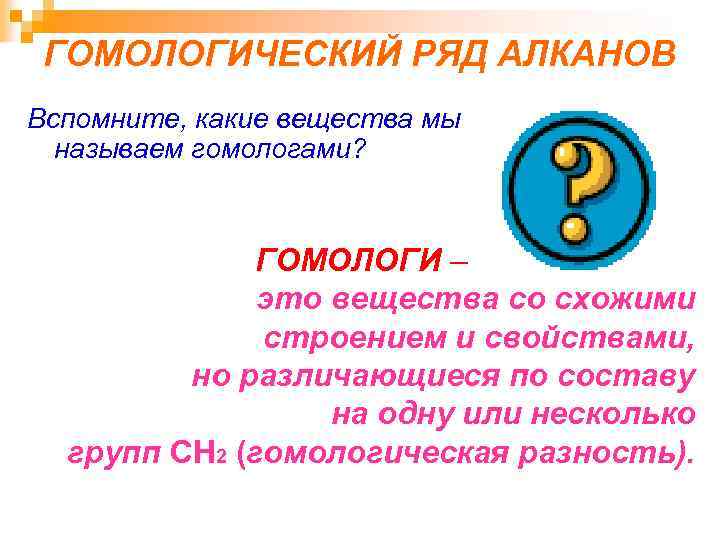 ГОМОЛОГИЧЕСКИЙ РЯД АЛКАНОВ

Вспомните, какие вещества мы называем гомологами?

?

ГОМОЛОГИ – это вещества со схожими строением и свойствами, но различающиеся по составу на одну или несколько групп $CH_2$ (гомологическая разность).